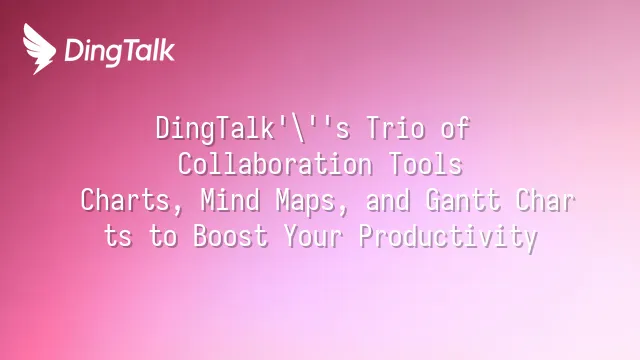 DingTalk

DingTalk'\''s Trio of Collaboration Tools Charts, Mind Maps, and Gantt Char ts to Boost Your Productivity